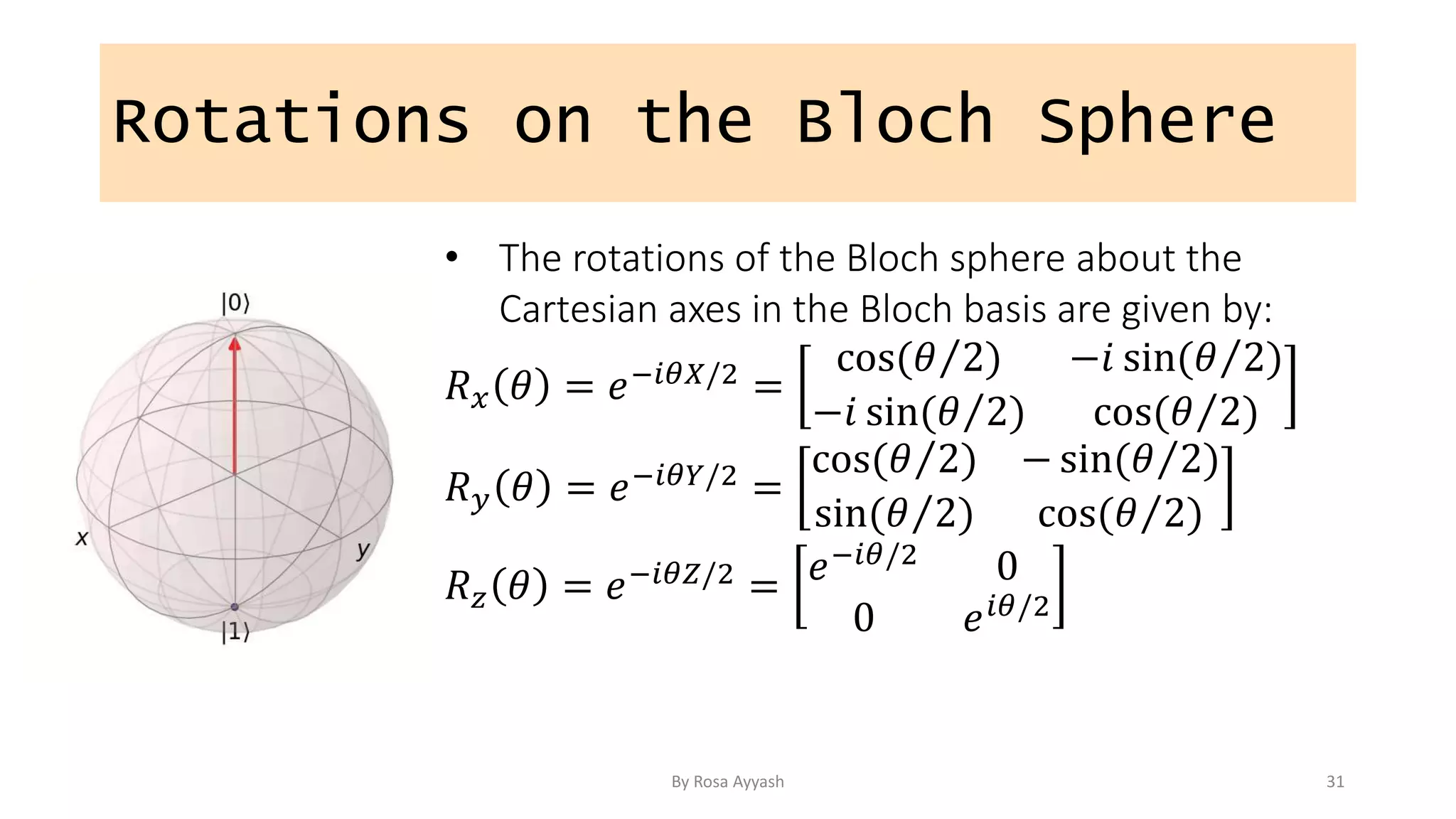 Rotations on the Bloch Sphere

$|0\rangle$

$x$

$y$

$|1\rangle$

• The rotations of the Bloch sphere about the Cartesian axes in the Bloch basis are given by:

$R_x(\theta) = e^{-i\theta X/2} = \begin{bmatrix} \cos(\theta/2) & -i\sin(\theta/2) \\ -i\sin(\theta/2) & \cos(\theta/2) \end{bmatrix}$

$R_y(\theta) = e^{-i\theta Y/2} = \begin{bmatrix} \cos(\theta/2) & -\sin(\theta/2) \\ \sin(\theta/2) & \cos(\theta/2) \end{bmatrix}$

$R_z(\theta) = e^{-i\theta Z/2} = \begin{bmatrix} e^{-i\theta/2} & 0 \\ 0 & e^{i\theta/2} \end{bmatrix}$

By Rosa Ayyash

31